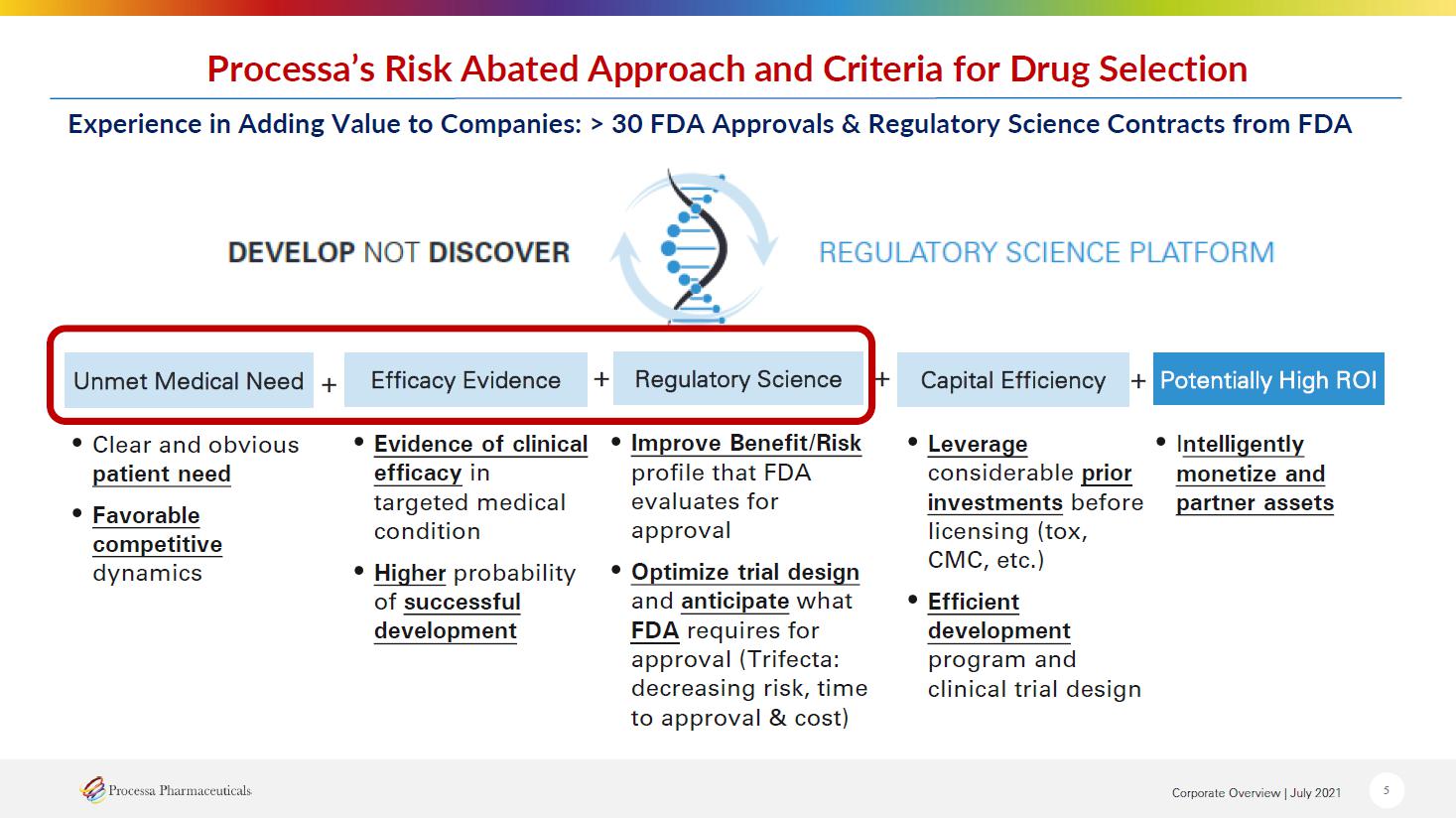 Processa's Risk Abated Approach and Criteria for Drug Selection

Experience in Adding Value to Companies: > 30 FDA Approvals & Regulatory Science Contracts from FDA

DEVELOP NOT DISCOVER

REGULATORY SCIENCE PLATFORM

Unmet Medical Need + Efficacy Evidence + Regulatory Science + Capital Efficiency + Potentially High ROI

• Clear and obvious patient need

• Favorable competitive dynamics

• Evidence of clinical efficacy in targeted medical condition

• Higher probability of successful development

• Improve Benefit/Risk profile that FDA evaluates for approval

• Optimize trial design and anticipate what FDA requires for approval (Trifecta: decreasing risk, time to approval & cost)

• Leverage considerable prior investments before licensing (tox, CMC, etc.)

• Efficient development program and clinical trial design

• Intelligently monetize and partner assets

Processa Pharmaceuticals

Corporate Overview | July 2021

5